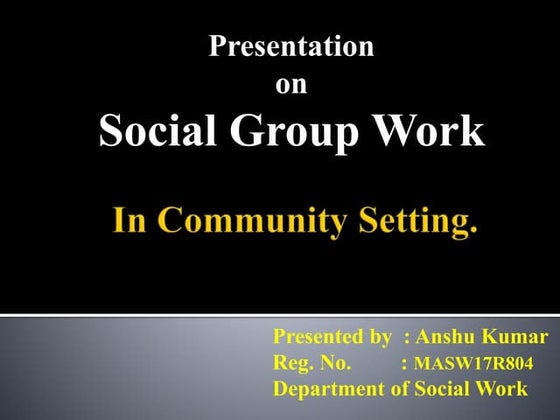 Presentation
on
Social Group Work

In Community Setting.

Presented by : Anshu Kumar
Reg. No. : MASW17R804
Department of Social Work